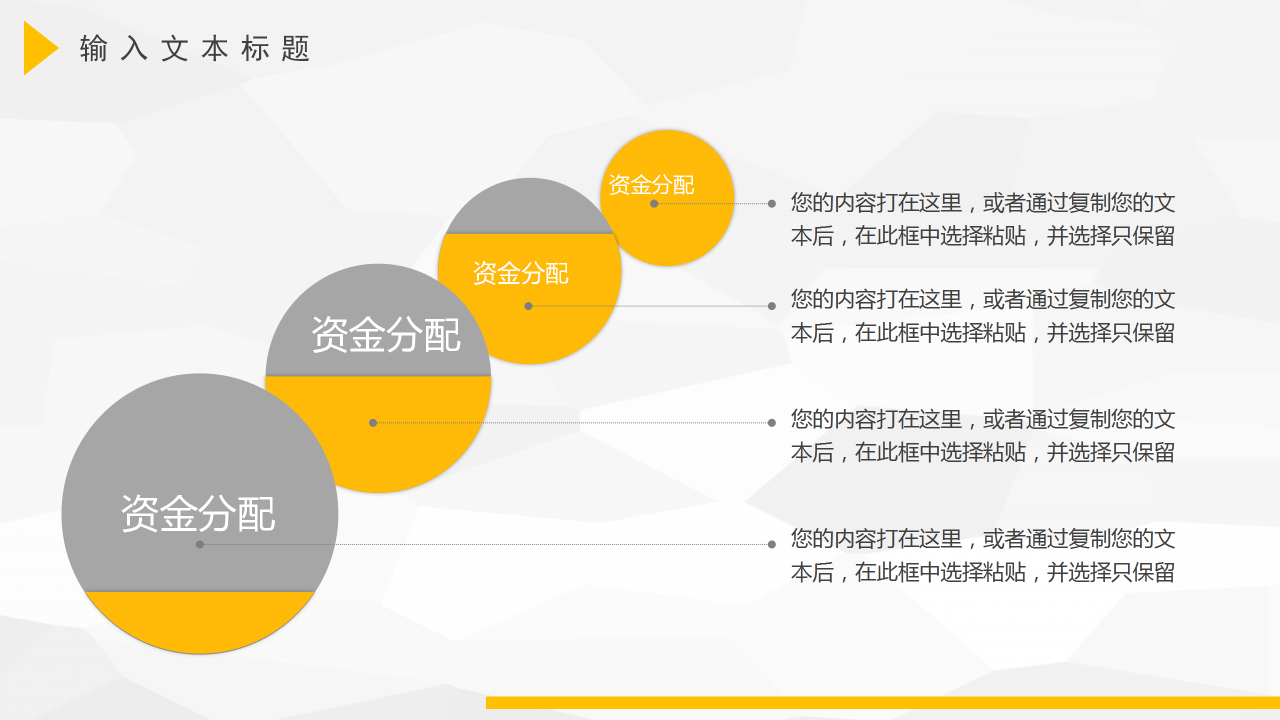 输入文本标题

资金分配

资金分配

资金分配

资金分配

您的内容打在这里，或者通过复制您的文本后，在此框中选择粘贴，并选择只保留

您的内容打在这里，或者通过复制您的文本后，在此框中选择粘贴，并选择只保留

您的内容打在这里，或者通过复制您的文本后，在此框中选择粘贴，并选择只保留

您的内容打在这里，或者通过复制您的文本后，在此框中选择粘贴，并选择只保留